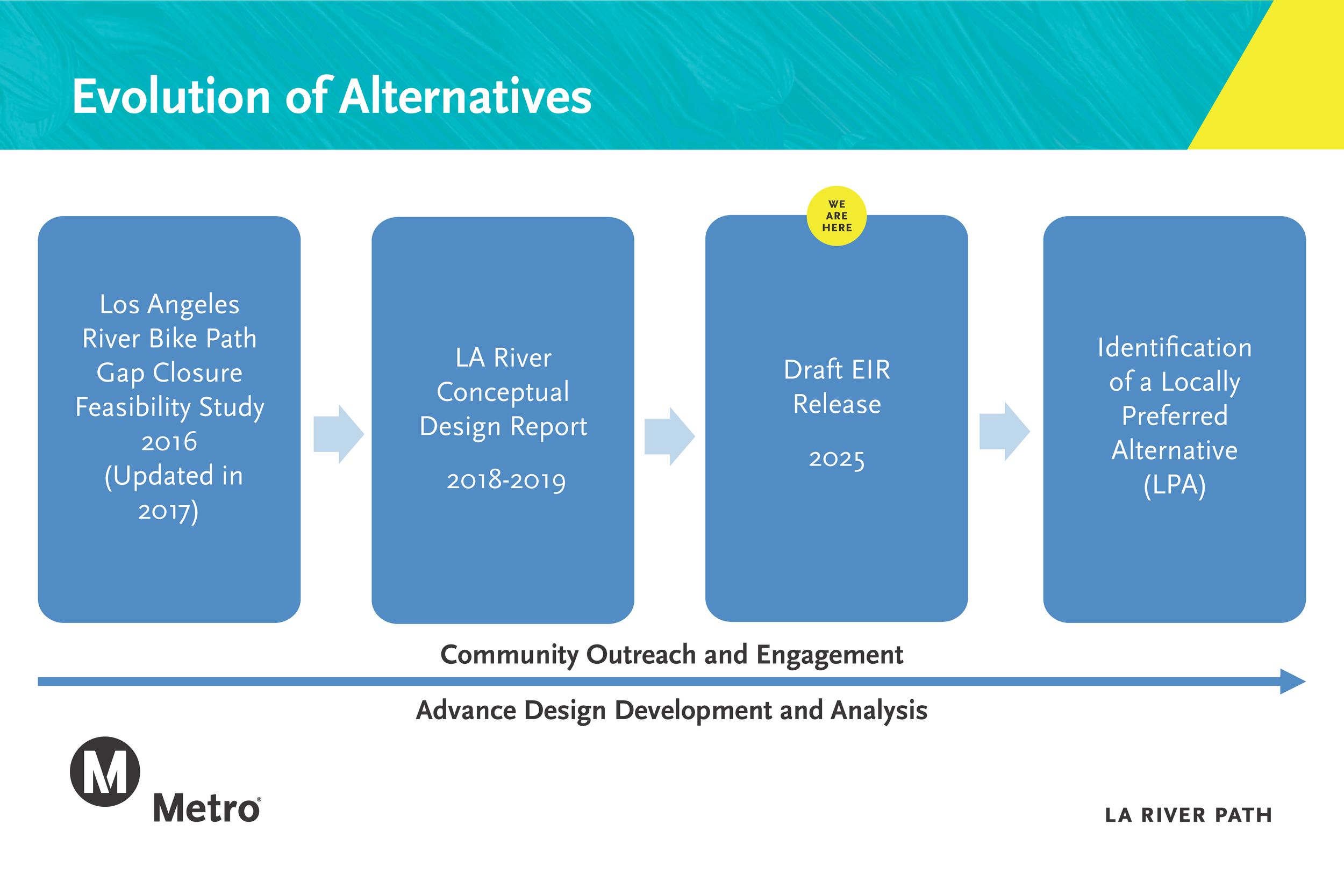 Evolution of Alternatives

Los Angeles River Bike Path Gap Closure Feasibility Study 2016 (Updated in 2017)

LA River Conceptual Design Report

2018-2019

WE ARE HERE

Draft EIR Release

2025

Identification of a Locally Preferred Alternative (LPA)

Community Outreach and Engagement

Advance Design Development and Analysis

M

Metro®

LA RIVER PATH